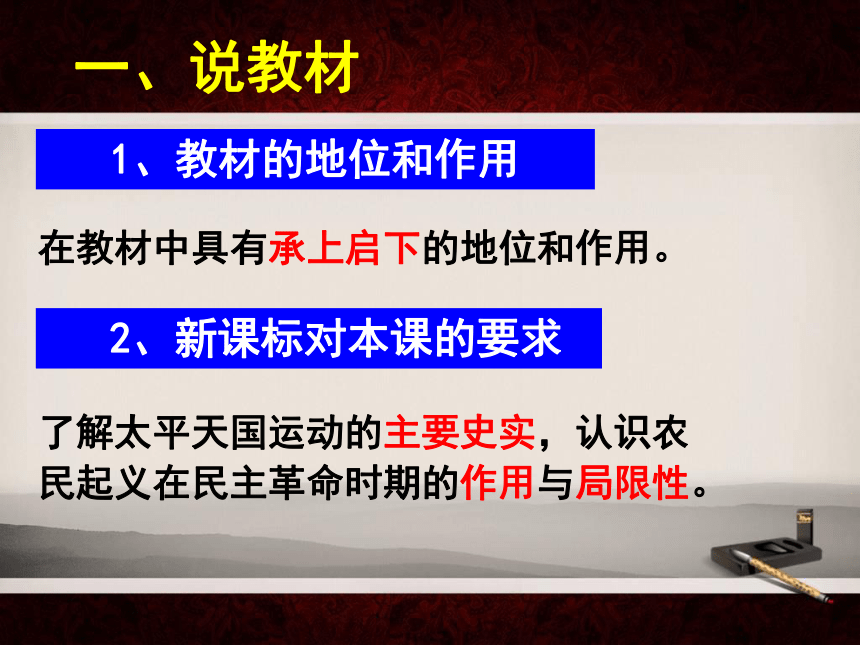 一、说教材

1、教材的地位和作用

在教材中具有承上启下的地位和作用。

2、新课标对本课的要求

了解太平天国运动的主要史实，认识农民起义在民主革命时期的作用与局限性。